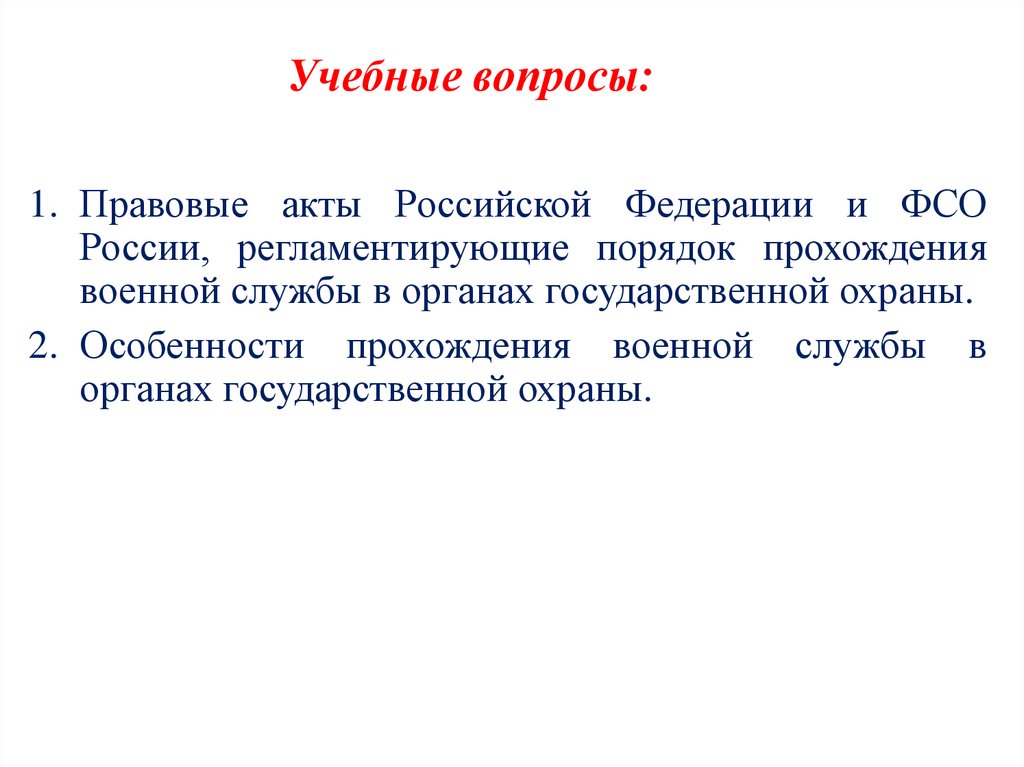 Учебные вопросы:

1. Правовые акты Российской Федерации и ФСО России, регламентирующие порядок прохождения военной службы в органах государственной охраны.

2. Особенности прохождения военной службы в органах государственной охраны.